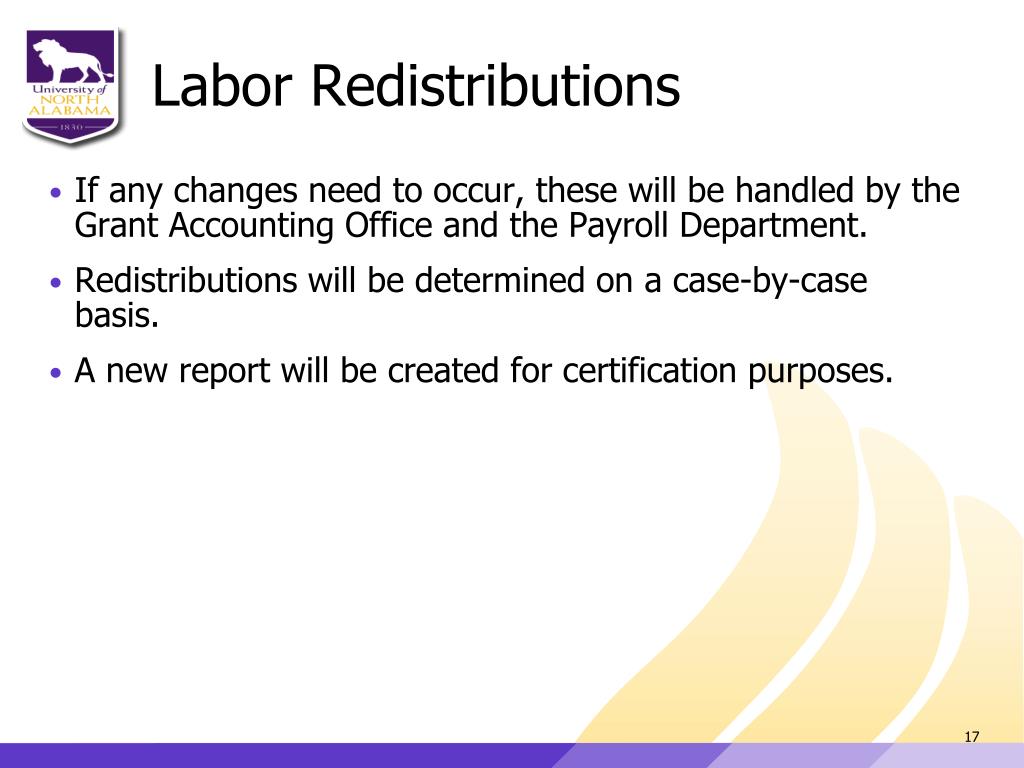 University of NORTH ALABAMA 1830

Labor Redistributions

• If any changes need to occur, these will be handled by the Grant Accounting Office and the Payroll Department.

• Redistributions will be determined on a case-by-case basis.

• A new report will be created for certification purposes.

17